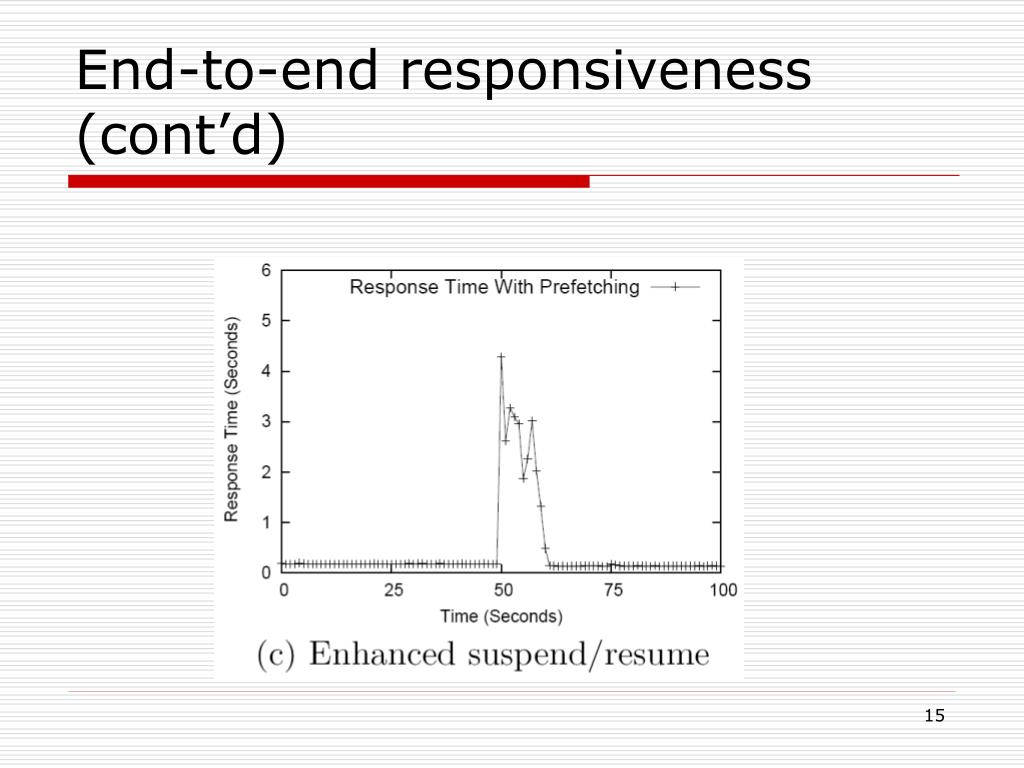 End-to-end responsiveness (cont’d)

Response Time With Prefetching

Response Time (Seconds)

6
5
4
3
2
1
0

0
25
50
75
100

Time (Seconds)

(c) Enhanced suspend/resume

15